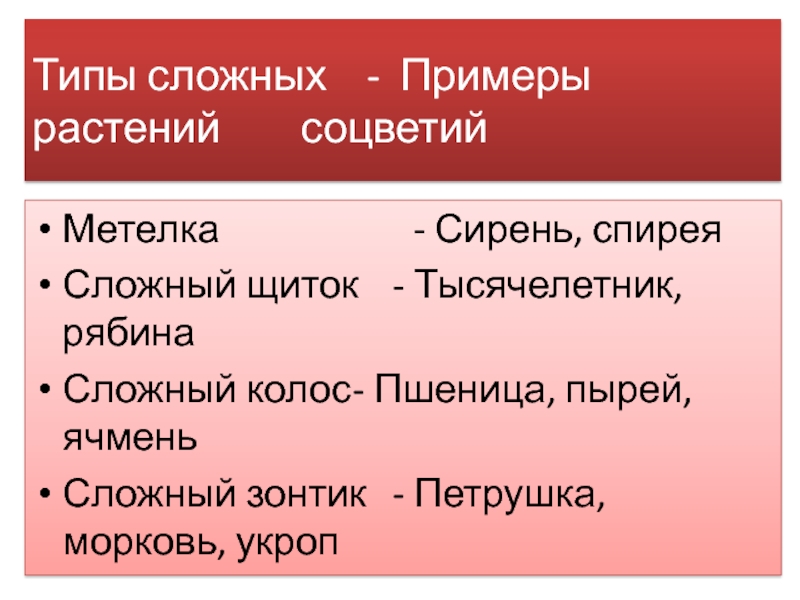 Типы сложных - Примеры растений соцветий

• Метелка - Сирень, спирея
• Сложный щиток - Тысячелетник, рябина
• Сложный колос- Пшеница, пырей, ячмень
• Сложный зонтик - Петрушка, морковь, укроп